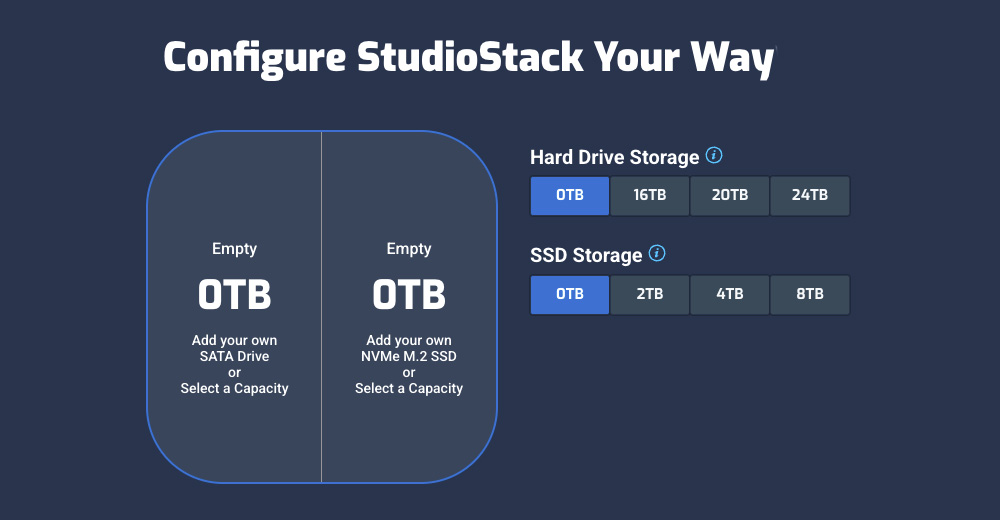 Configure StudioStack Your Way

Empty

0TB

Add your own SATA Drive or Select a Capacity

Empty

0TB

Add your own NVMe M.2 SSD or Select a Capacity

Hard Drive Storage i

0TB 16TB 20TB 24TB

SSD Storage i

0TB 2TB 4TB 8TB